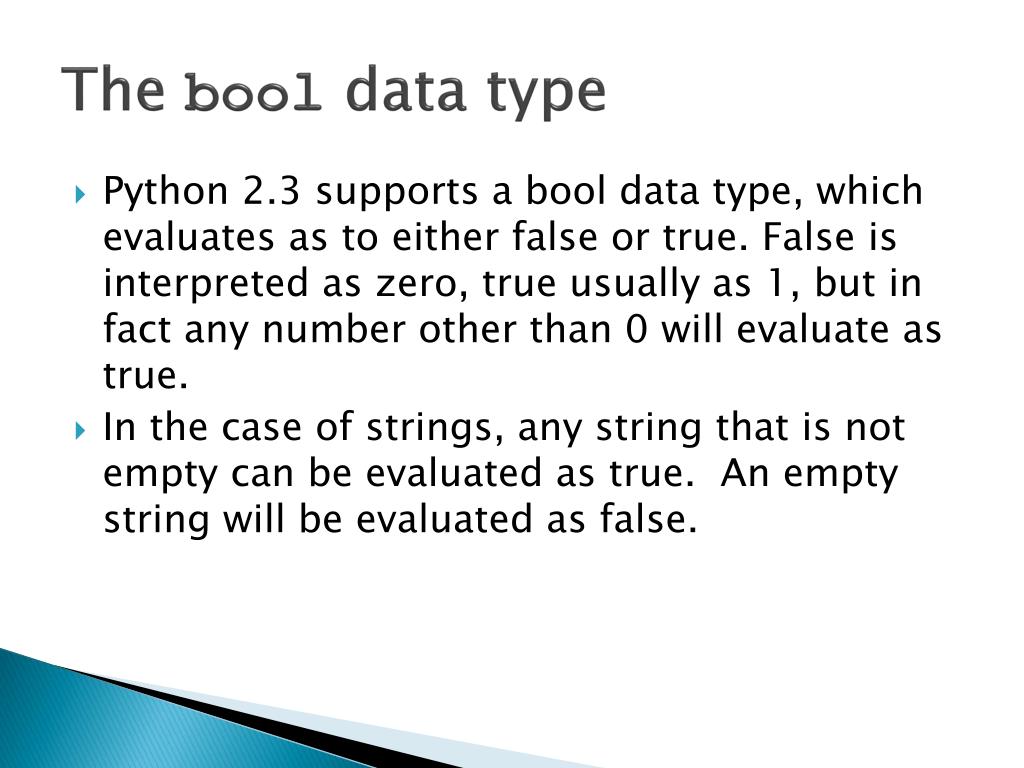 The bool data type

Python 2.3 supports a bool data type, which evaluates as to either false or true. False is interpreted as zero, true usually as 1, but in fact any number other than 0 will evaluate as true.

In the case of strings, any string that is not empty can be evaluated as true. An empty string will be evaluated as false.